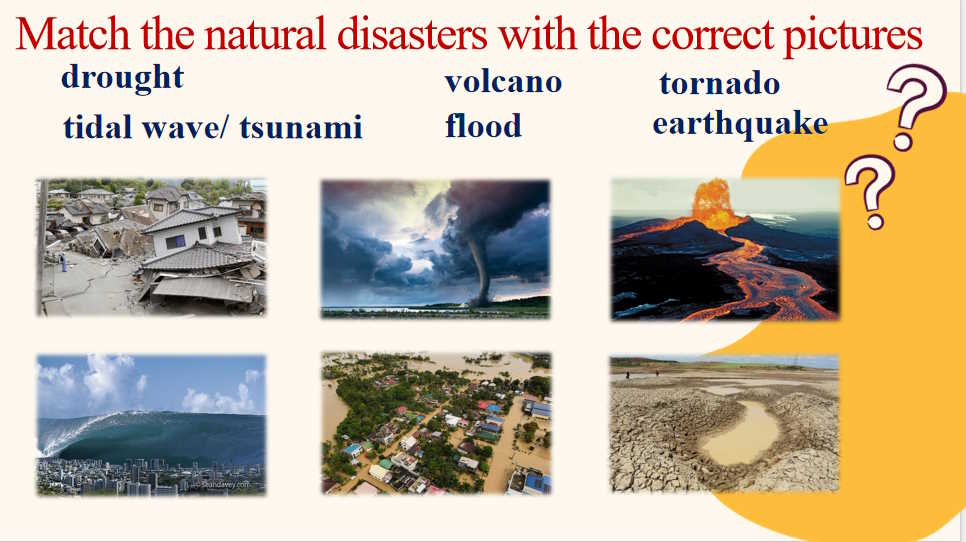 Match the natural disasters with the correct pictures

drought

tidal wave/ tsunami

volcano

flood

tornado

earthquake

?

?